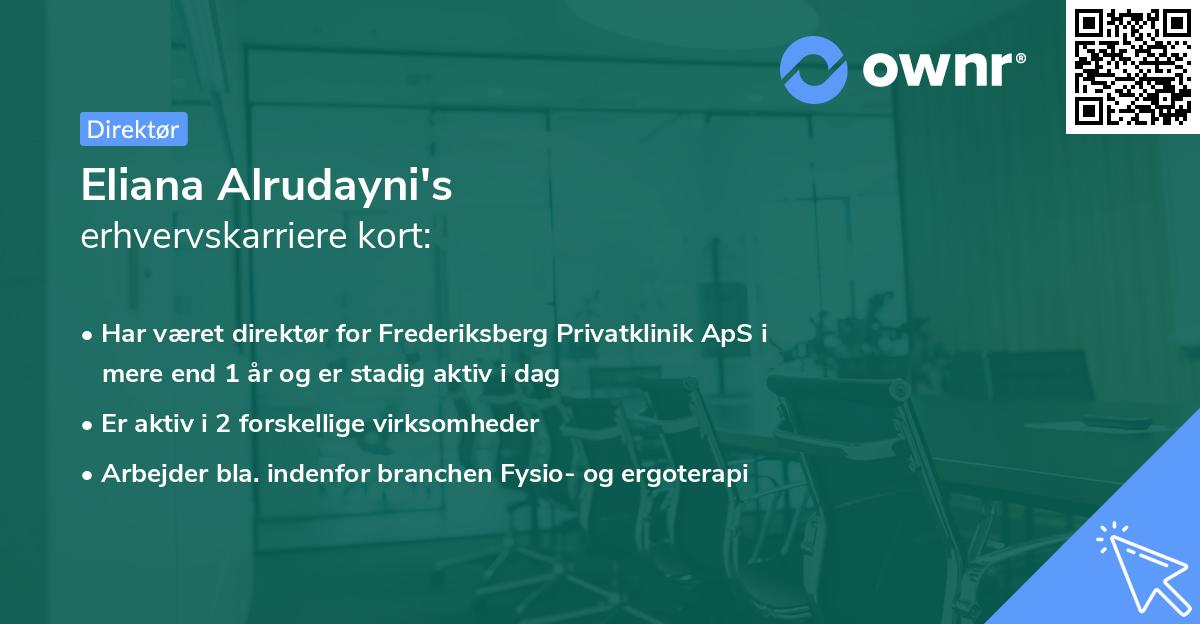 ownr®

Direktør

Eliana Alrudayni's
erhvervskarriere kort:

• Har været direktør for Frederiksberg Privatklinik ApS i mere end 1 år og er stadig aktiv i dag
• Er aktiv i 2 forskellige virksomheder
• Arbejder bla. indenfor branchen Fysio- og ergoterapi